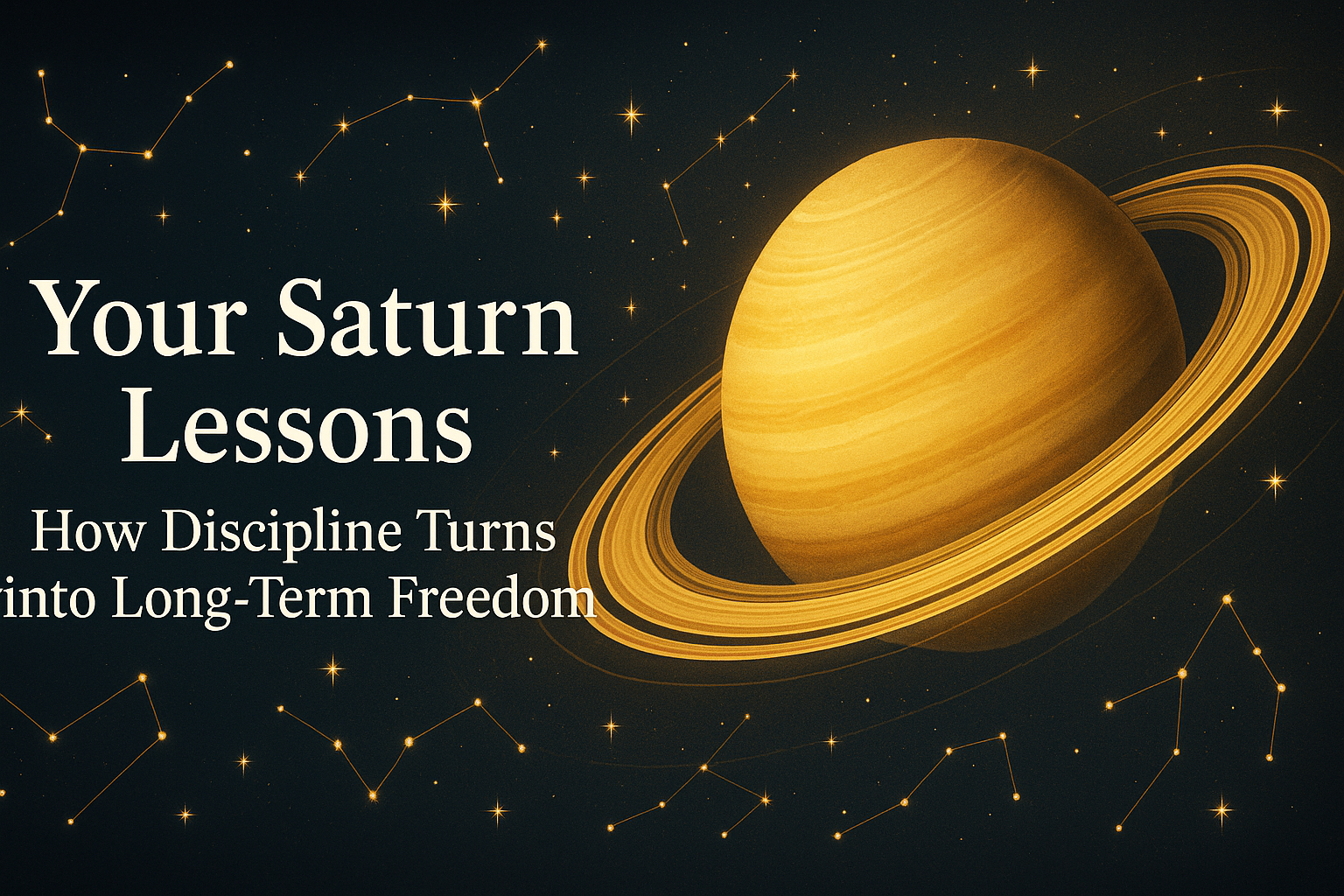 Your Saturn Lessons

How Discipline Turns into Long-Term Freedom